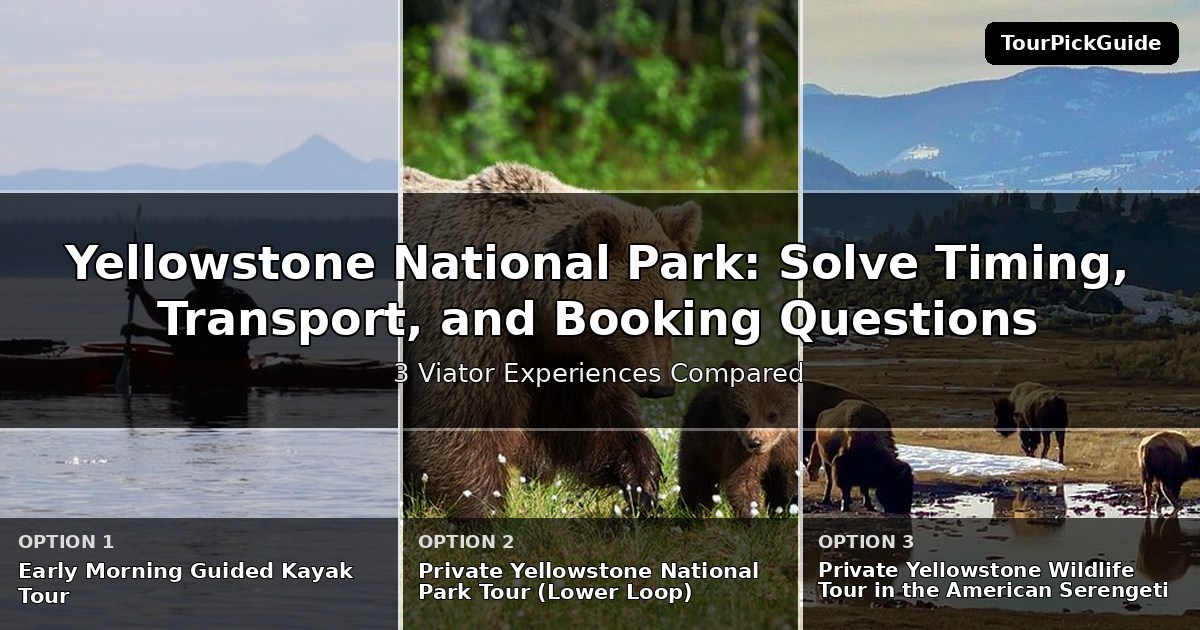 TourPickGuide

Yellowstone National Park: Solve Timing, Transport, and Booking Questions

3 Viator Experiences Compared

OPTION 1
Early Morning Guided Kayak Tour

OPTION 2
Private Yellowstone National Park Tour (Lower Loop)

OPTION 3
Private Yellowstone Wildlife Tour in the American Serengeti